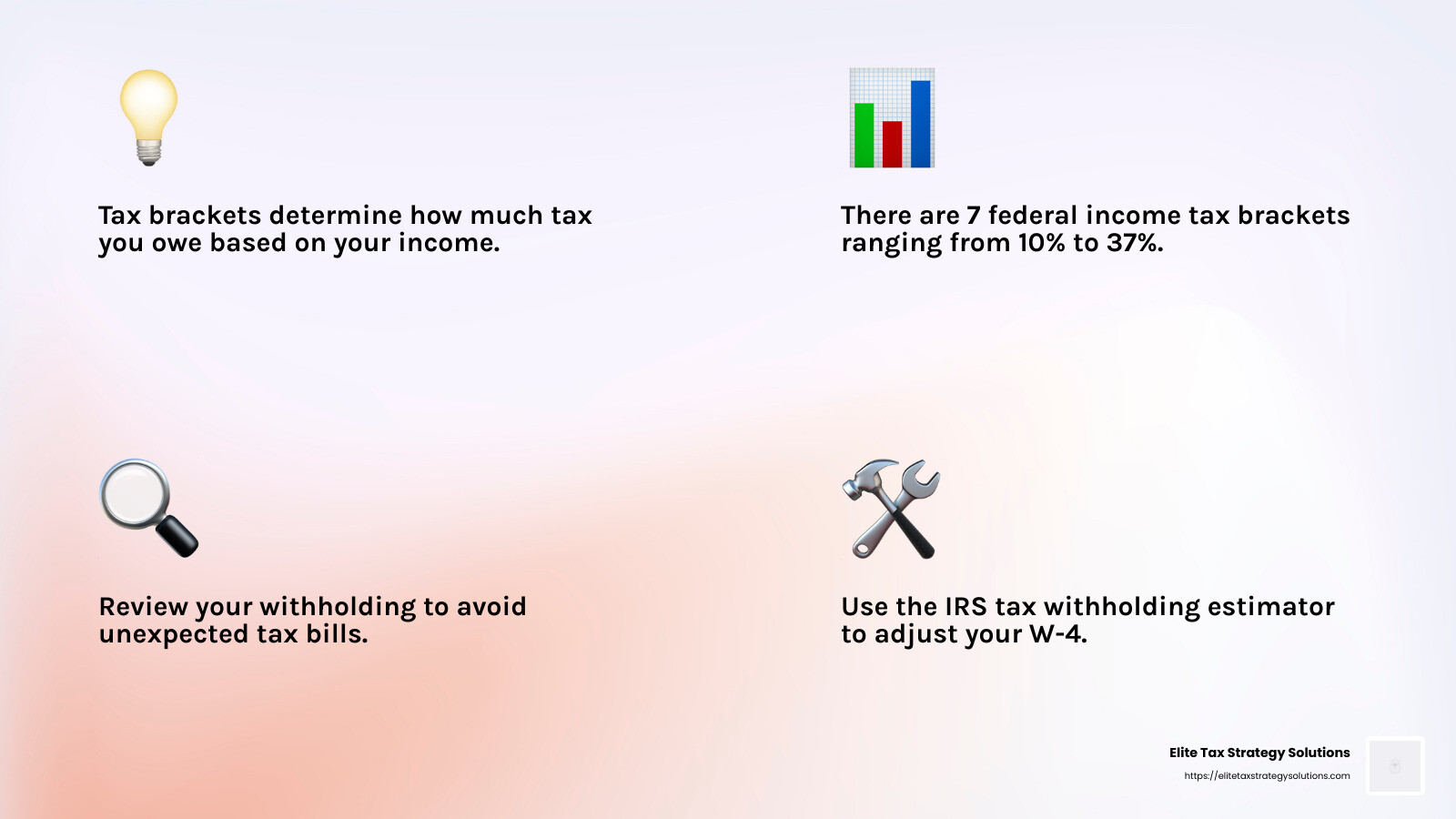 Tax brackets determine how much tax you owe based on your income.

There are 7 federal income tax brackets ranging from 10% to 37%.

Review your withholding to avoid unexpected tax bills.

Use the IRS tax withholding estimator to adjust your W-4.

Elite Tax Strategy Solutions
https://elitetaxstrategysolutions.com